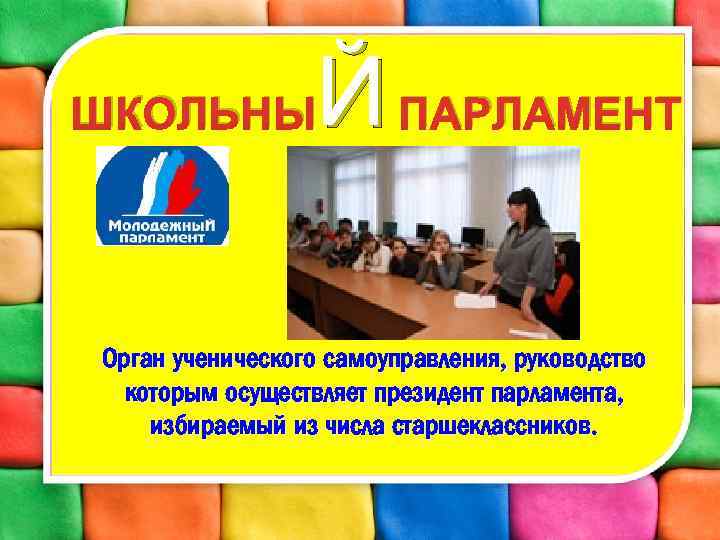 ШКОЛЬНЫЙ ПАРЛАМЕНТ

Молодежный парламент

Орган ученического самоуправления, руководство которым осуществляет президент парламента, избираемый из числа старшеклассников.